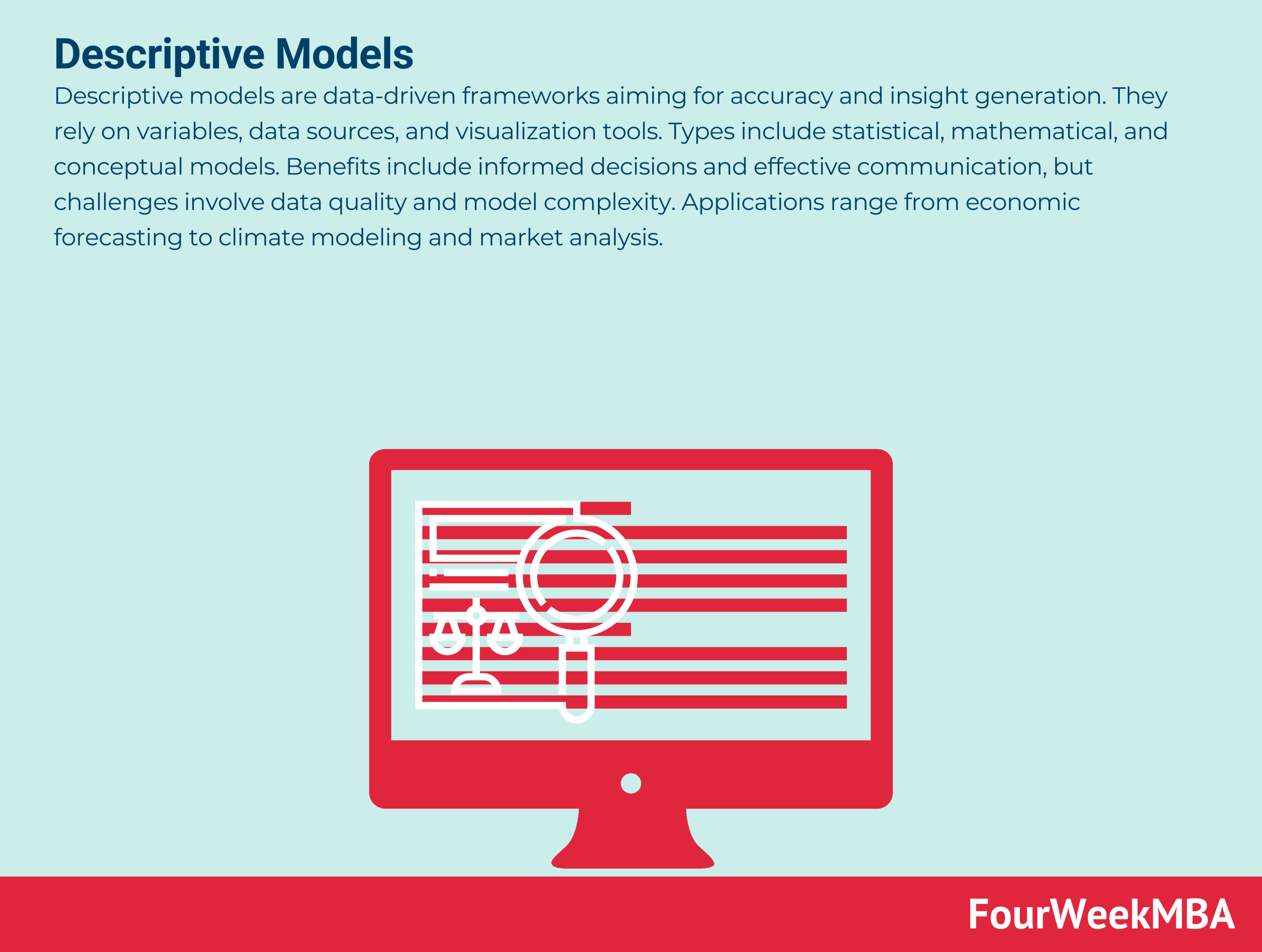 Descriptive Models

Descriptive models are data-driven frameworks aiming for accuracy and insight generation. They rely on variables, data sources, and visualization tools. Types include statistical, mathematical, and conceptual models. Benefits include informed decisions and effective communication, but challenges involve data quality and model complexity. Applications range from economic forecasting to climate modeling and market analysis.

FourWeekMBA